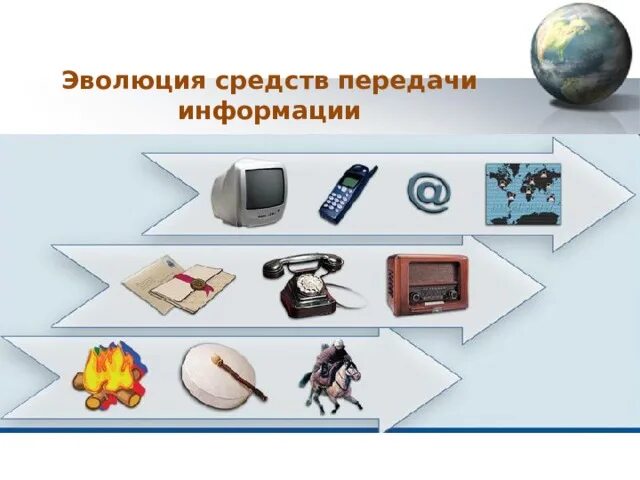 Эволюция средств передачи информации

@